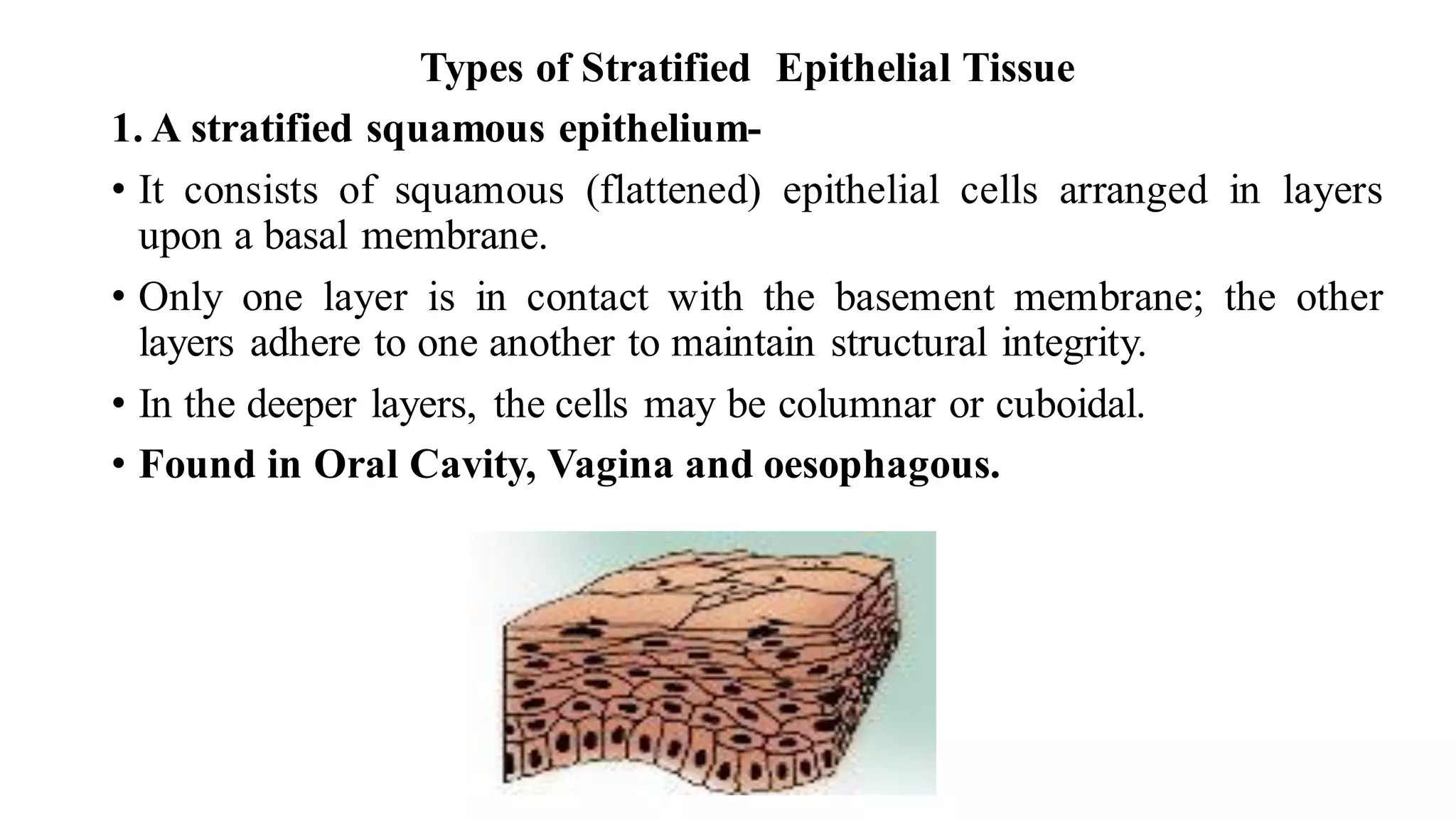 Types of Stratified Epithelial Tissue

1. A stratified squamous epithelium-

• It consists of squamous (flattened) epithelial cells arranged in layers upon a basal membrane.

• Only one layer is in contact with the basement membrane; the other layers adhere to one another to maintain structural integrity.

• In the deeper layers, the cells may be columnar or cuboidal.

• Found in Oral Cavity, Vagina and oesophagous.